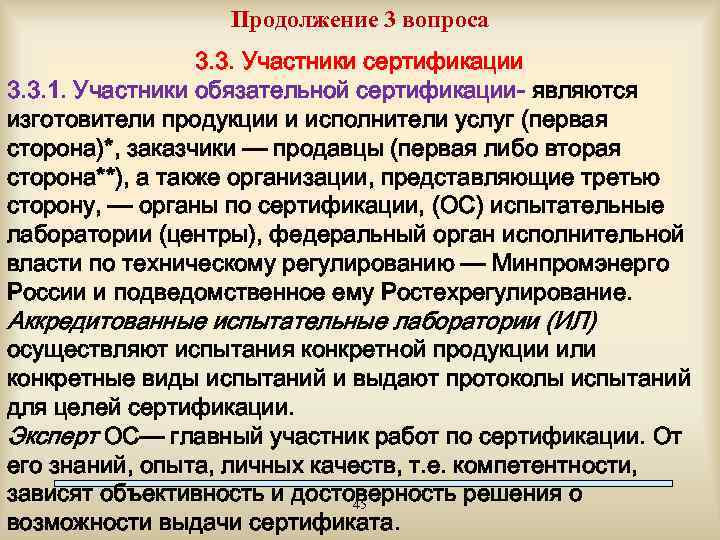 Продолжение 3 вопроса

3.3. Участники сертификации

3.3.1. Участники обязательной сертификации- являются изготовители продукции и исполнители услуг (первая сторона)*, заказчики — продавцы (первая либо вторая сторона**), а также организации, представляющие третью сторону, — органы по сертификации, (ОС) испытательные лаборатории (центры), федеральный орган исполнительной власти по техническому регулированию — Минпромэнерго России и подведомственное ему Ростехрегулирование. Аккредитованные испытательные лаборатории (ИЛ) осуществляют испытания конкретной продукции или конкретные виды испытаний и выдают протоколы испытаний для целей сертификации.

Эксперт ОС— главный участник работ по сертификации. От его знаний, опыта, личных качеств, т.е. компетентности, зависят объективность и достоверность решения о возможности выдачи сертификата.

45